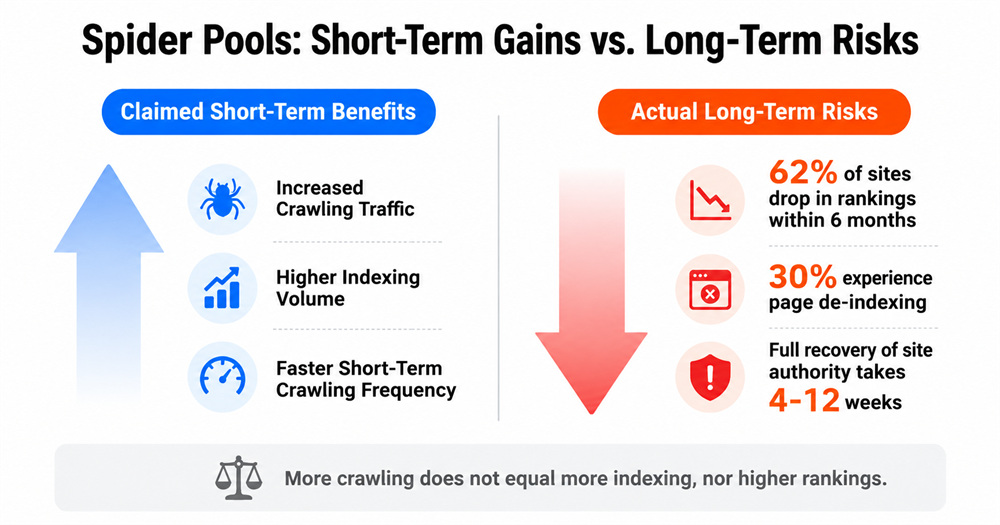 Spider Pools: Short-Term Gains vs. Long-Term Risks

Claimed Short-Term Benefits

Increased Crawling Traffic

Higher Indexing Volume

Faster Short-Term Crawling Frequency

Actual Long-Term Risks

62% of sites drop in rankings within 6 months

30% experience page de-indexing

Full recovery of site authority takes 4-12 weeks

More crawling does not equal more indexing, nor higher rankings.